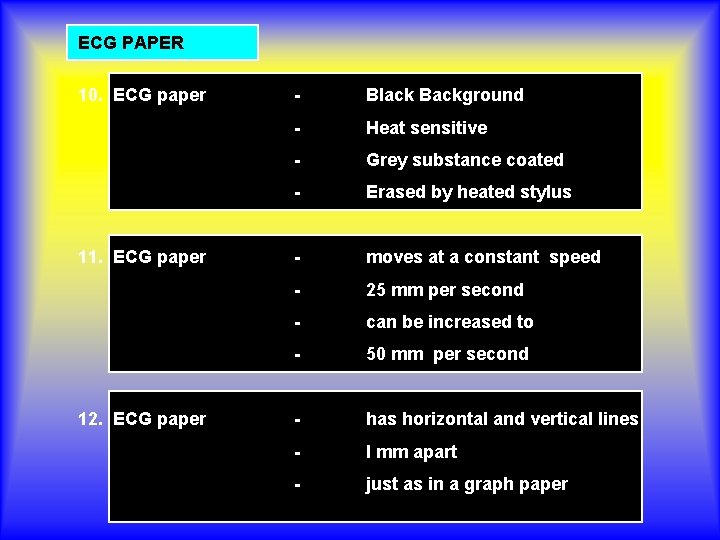 ECG PAPER

10. ECG paper - Black Background
- Heat sensitive
- Grey substance coated
- Erased by heated stylus

11. ECG paper - moves at a constant speed
- 25 mm per second
- can be increased to
- 50 mm per second

12. ECG paper - has horizontal and vertical lines
- I mm apart
- just as in a graph paper